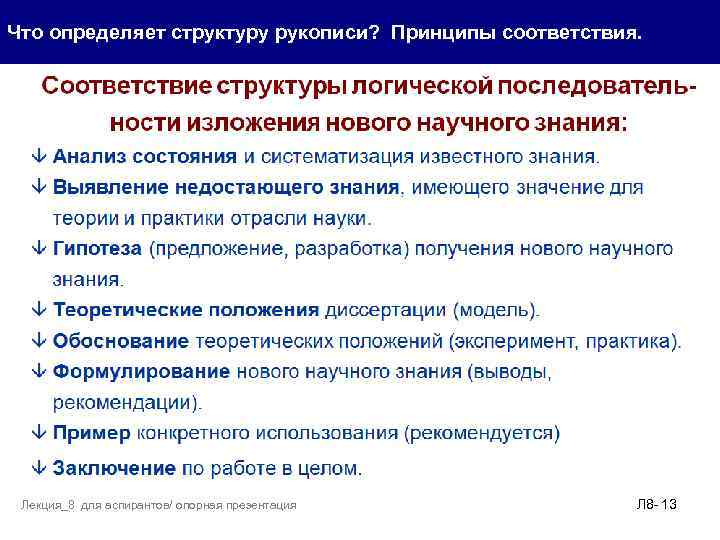 Что определяет структуру рукописи? Принципы соответствия.

Соответствие структуры логической последовательности изложения нового научного знания:

↓ Анализ состояния и систематизация известного знания.

↓ Выявление недостающего знания, имеющего значение для теории и практики отрасли науки.

↓ Гипотеза (предложение, разработка) получения нового научного знания.

↓ Теоретические положения диссертации (модель).

↓ Обоснование теоретических положений (эксперимент, практика).

↓ Формулирование нового научного знания (выводы, рекомендации).

↓ Пример конкретного использования (рекомендуется)

↓ Заключение по работе в целом.

Лекция_8 для аспирантов/ опорная презентация

Л8- 13